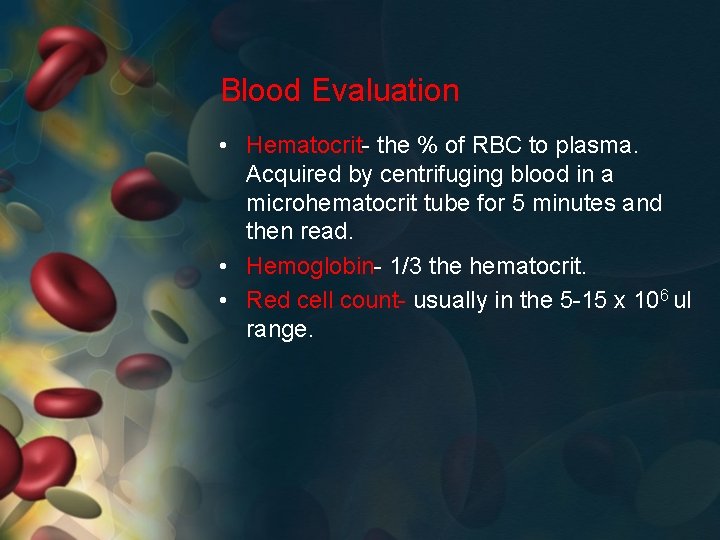 Blood Evaluation

• Hematocrit- the % of RBC to plasma. Acquired by centrifuging blood in a microhematocrit tube for 5 minutes and then read.
• Hemoglobin- 1/3 the hematocrit.
• Red cell count- usually in the 5-15 x $10^6$ ul range.